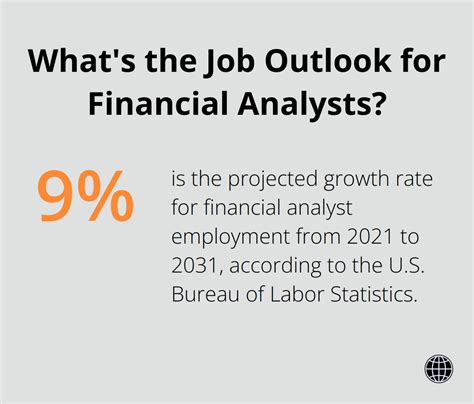 What's the Job Outlook for Financial Analysts?

9%

is the projected growth rate for financial analyst employment from 2021 to 2031, according to the U.S. Bureau of Labor Statistics.